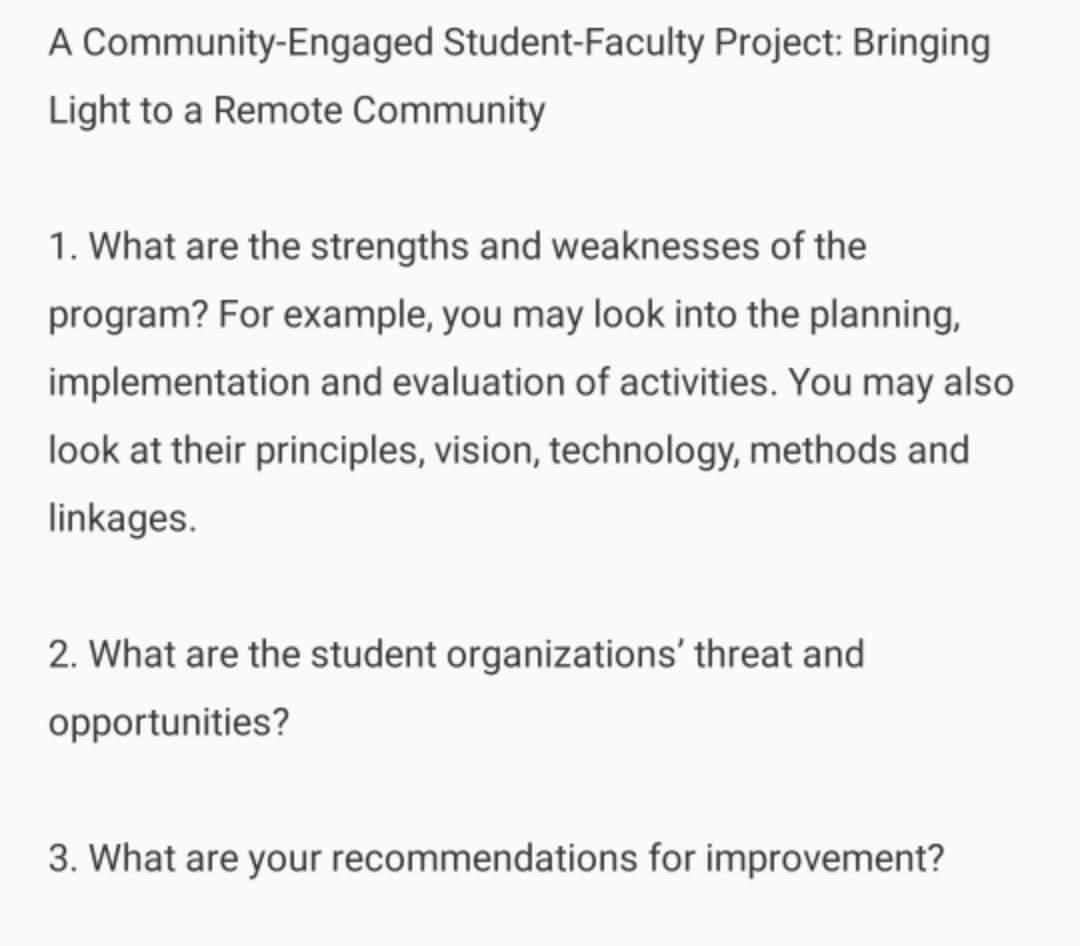 A Community-Engaged Student-Faculty Project: Bringing Light to a Remote Community

1. What are the strengths and weaknesses of the program? For example, you may look into the planning, implementation and evaluation of activities. You may also look at their principles, vision, technology, methods and linkages.

2. What are the student organizations' threat and opportunities?

3. What are your recommendations for improvement?